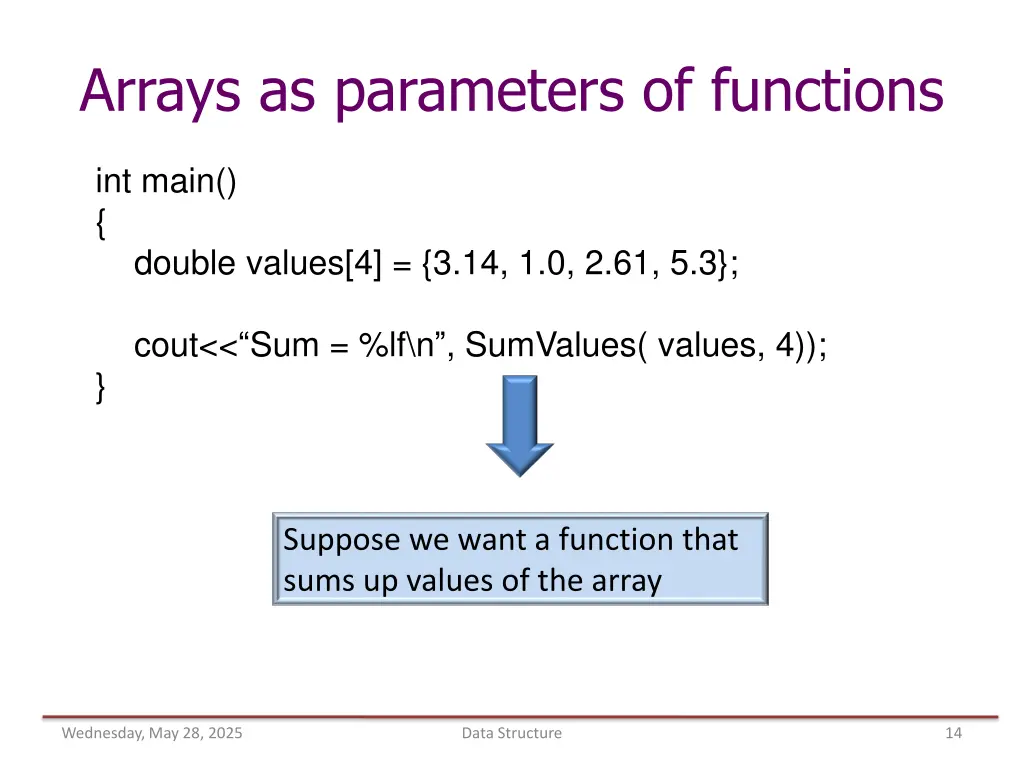 Arrays as parameters of functions

int main()
{
double values[4] = {3.14, 1.0, 2.61, 5.3};

cout<<“Sum = %lf\n”, SumValues( values, 4));
}

Suppose we want a function that sums up values of the array

Wednesday, May 28, 2025

Data Structure

14